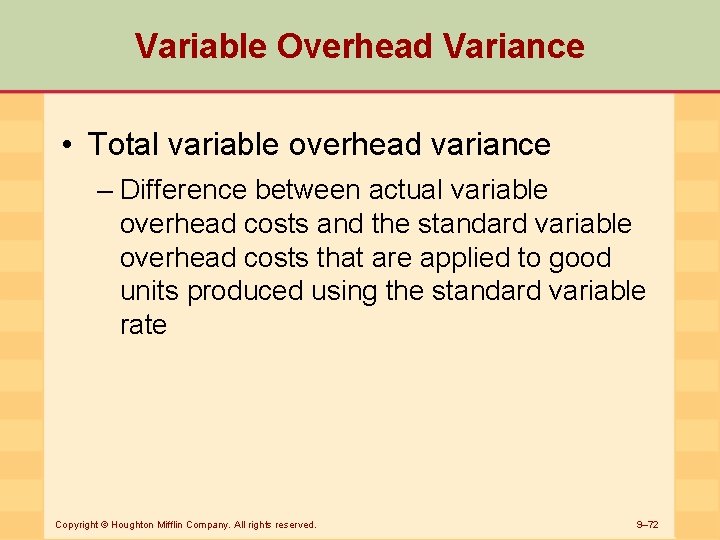 Variable Overhead Variance

• Total variable overhead variance

– Difference between actual variable overhead costs and the standard variable overhead costs that are applied to good units produced using the standard variable rate

Copyright © Houghton Mifflin Company. All rights reserved.

9–72